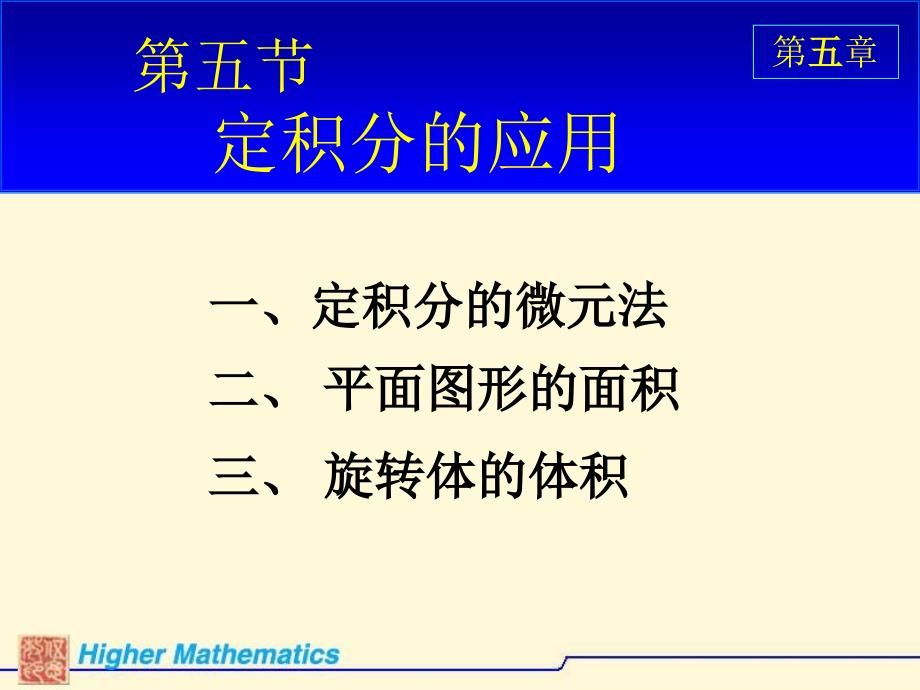 第五节
定积分的应用

第五章

一、定积分的微元法

二、 平面图形的面积

三、 旋转体的体积

Higher Mathematics